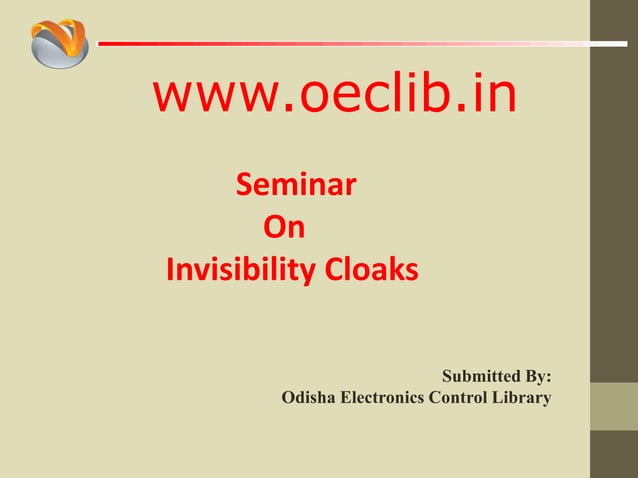 www.oeclib.in

Seminar
On
Invisibility Cloaks

Submitted By:
Odisha Electronics Control Library